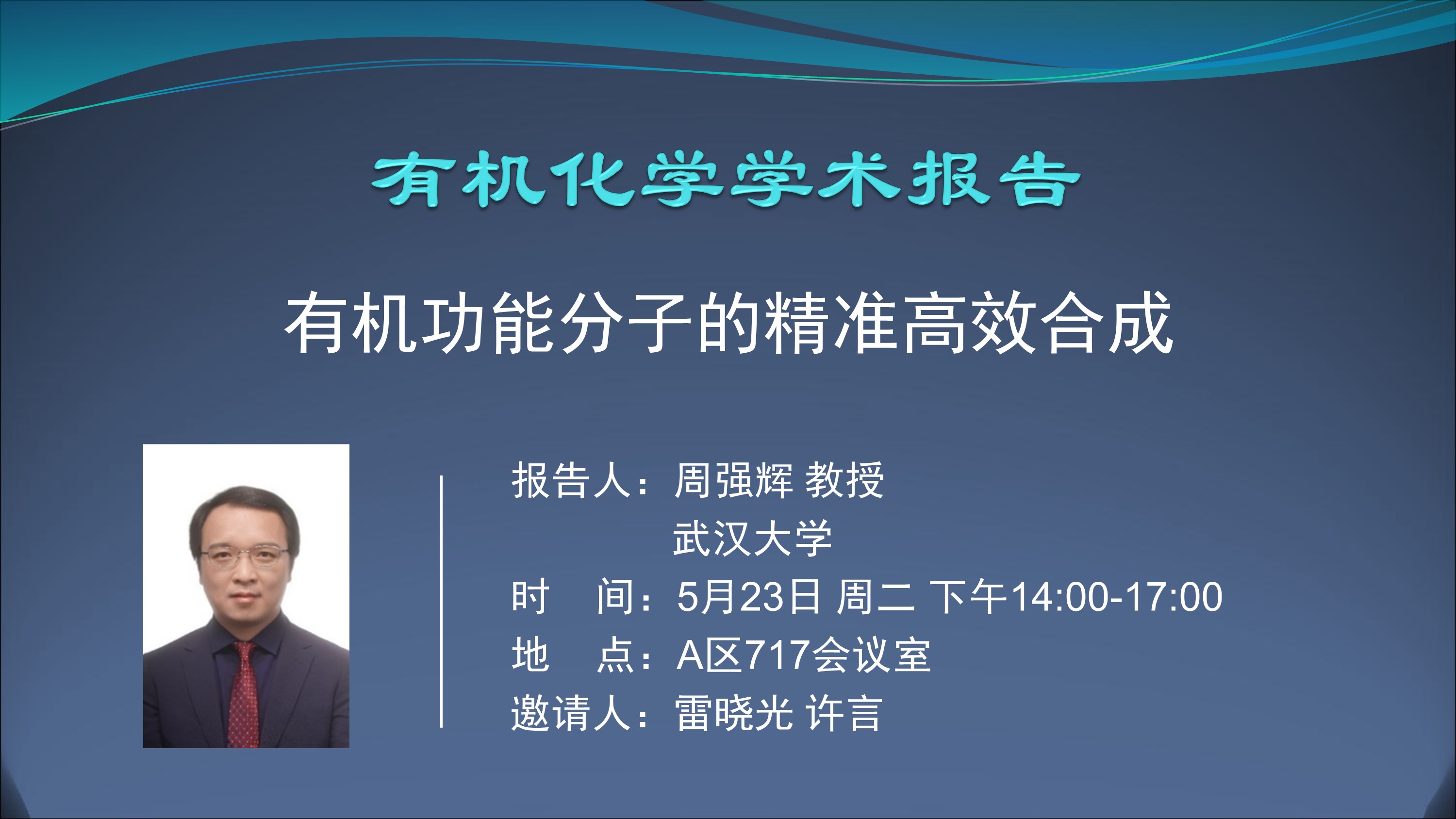 有机化学学术报告

有机功能分子的精准高效合成

报告人：周强辉 教授
武汉大学
时　间：5月23日 周二 下午14:00-17:00
地　点：A区717会议室
邀请人：雷晓光 许言